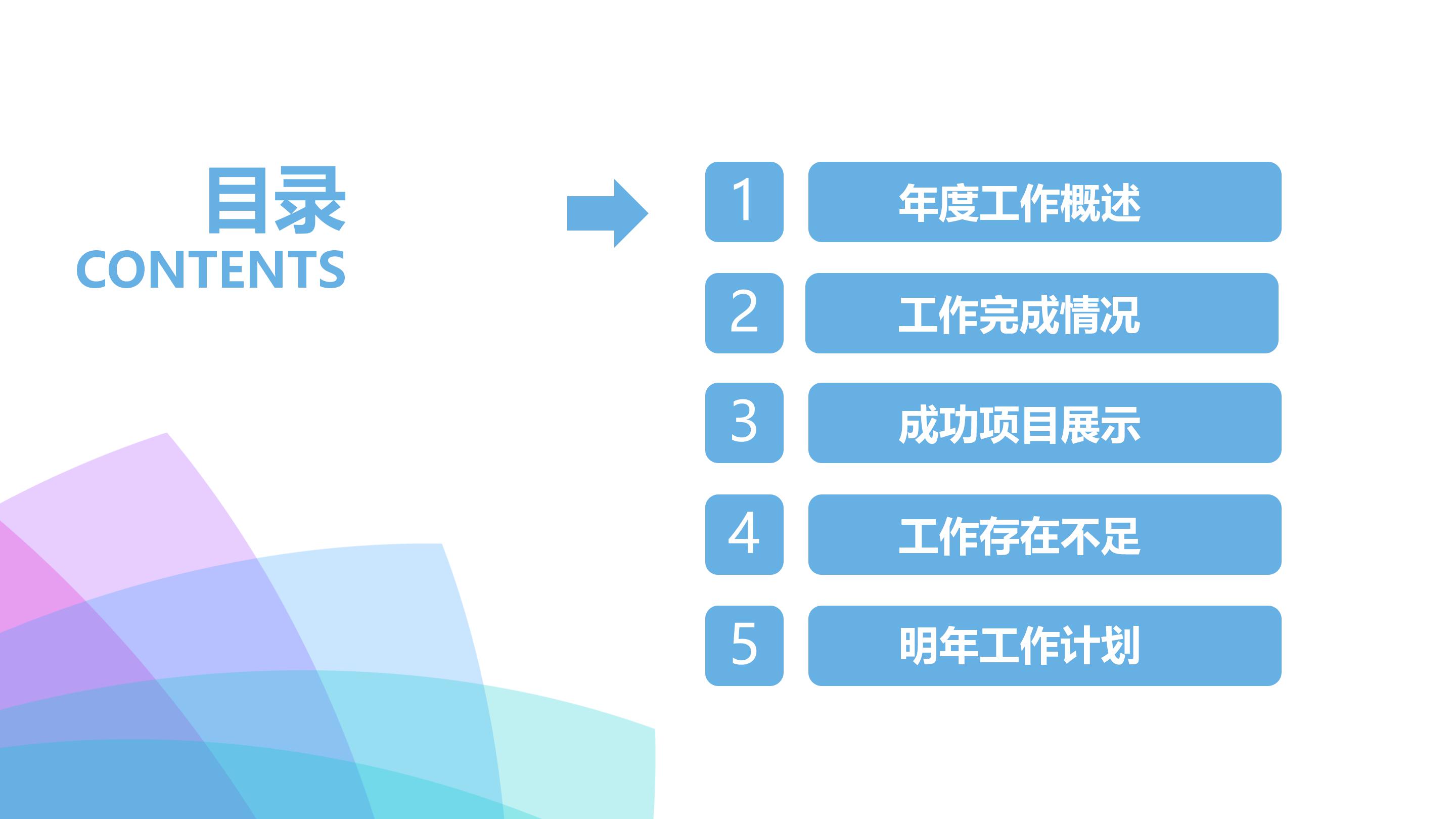 目录
CONTENTS

1 年度工作概述
2 工作完成情况
3 成功项目展示
4 工作存在不足
5 明年工作计划